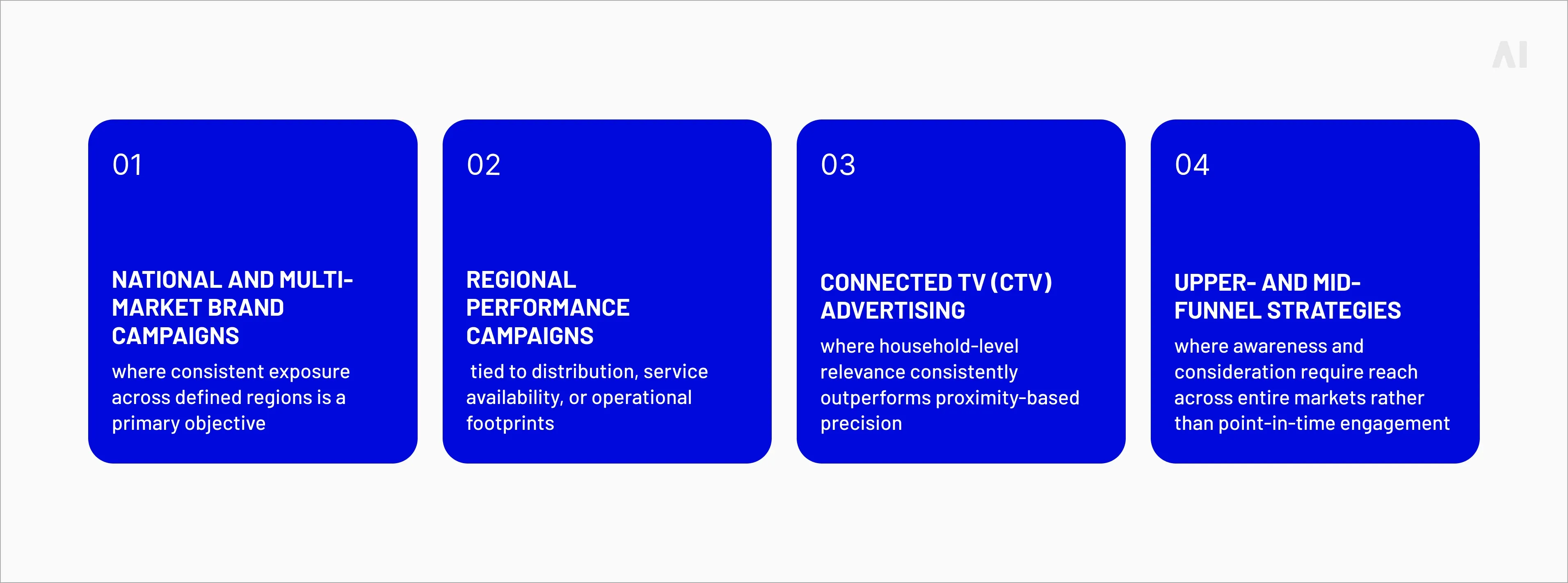 AI

01

NATIONAL AND MULTI-MARKET BRAND CAMPAIGNS

where consistent exposure across defined regions is a primary objective

02

REGIONAL PERFORMANCE CAMPAIGNS

tied to distribution, service availability, or operational footprints

03

CONNECTED TV (CTV) ADVERTISING

where household-level relevance consistently outperforms proximity-based precision

04

UPPER- AND MID-FUNNEL STRATEGIES

where awareness and consideration require reach across entire markets rather than point-in-time engagement